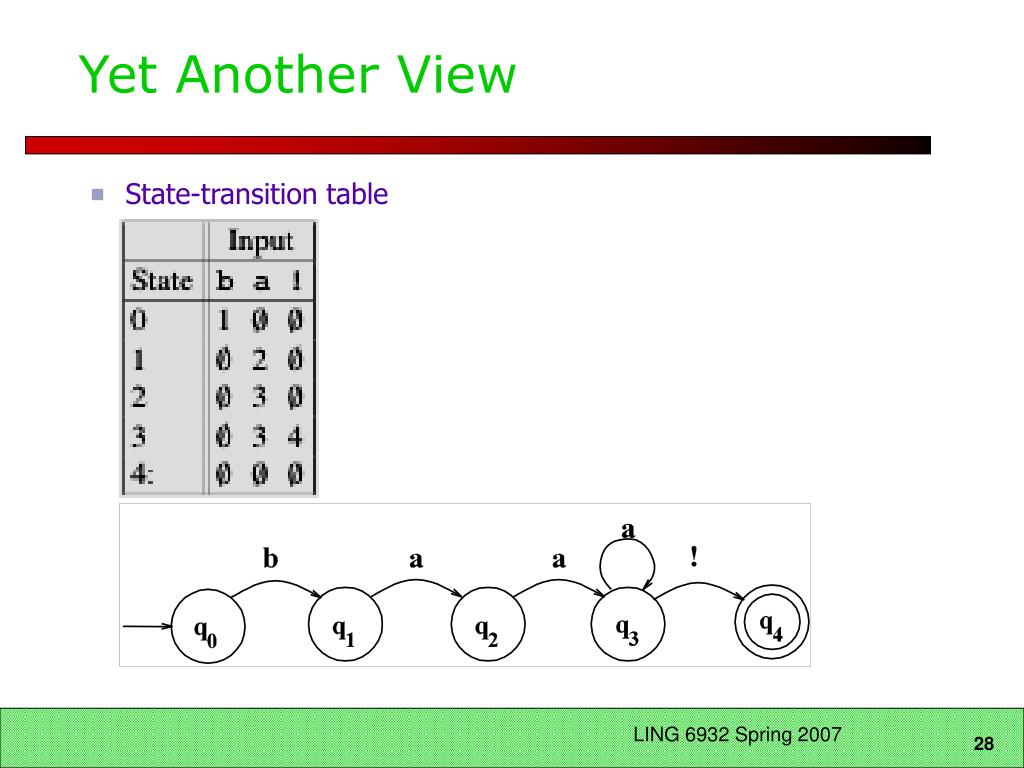 Yet Another View

State-transition table

| | Input | | |
|---|---|---|---|
| State | b | a | ! |
| 0 | 1 | ∅ | ∅ |
| 1 | ∅ | 2 | ∅ |
| 2 | ∅ | 3 | ∅ |
| 3 | ∅ | 3 | 4 |
| 4: | ∅ | ∅ | ∅ |

b a a a !
$q_0$ $q_1$ $q_2$ $q_3$ $q_4$

LING 6932 Spring 2007

28